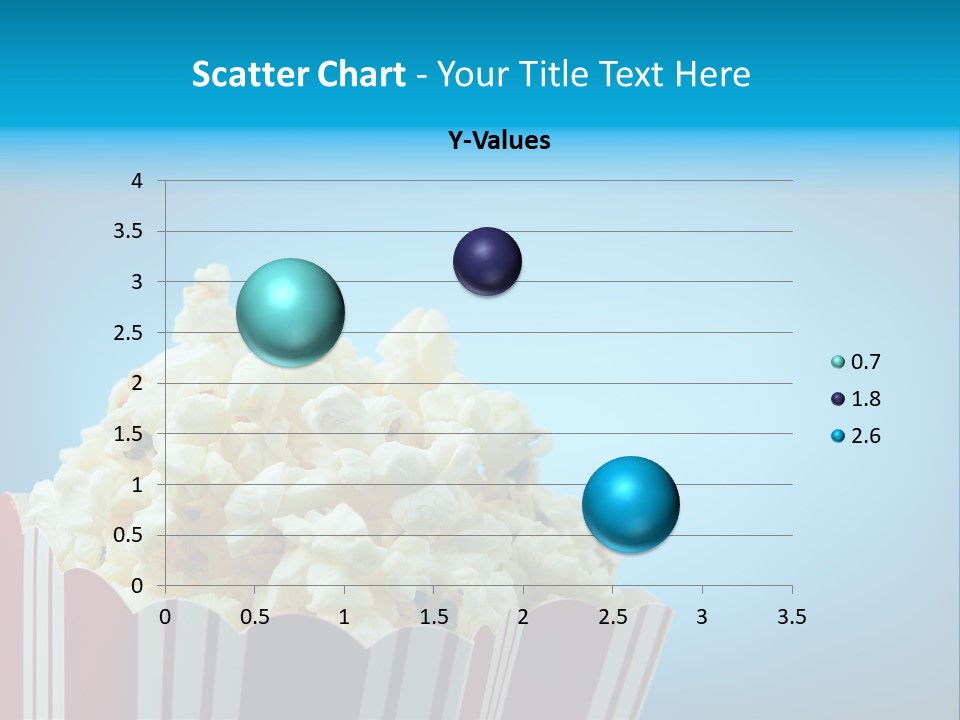 Scatter Chart - Your Title Text Here

Y-Values

4
3.5
3
2.5
2
1.5
1
0.5
0

0 0.5 1 1.5 2 2.5 3 3.5

0.7
1.8
2.6